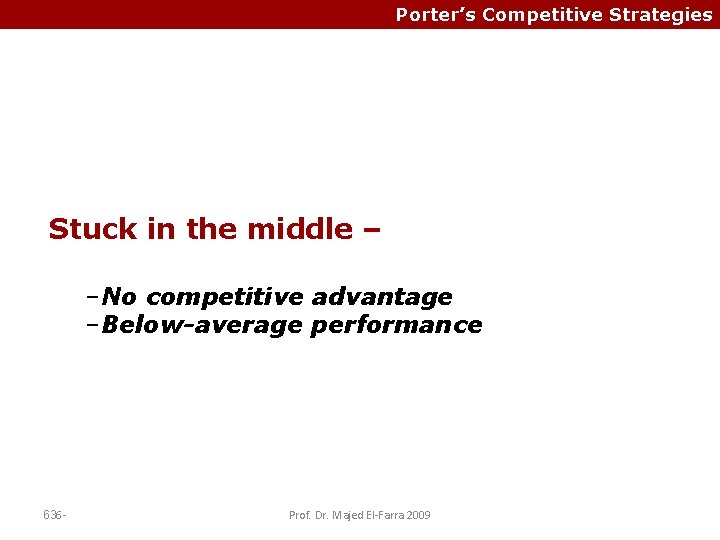 Porter's Competitive Strategies

Stuck in the middle –

–No competitive advantage
–Below-average performance

636-

Prof. Dr. Majed El-Farra 2009